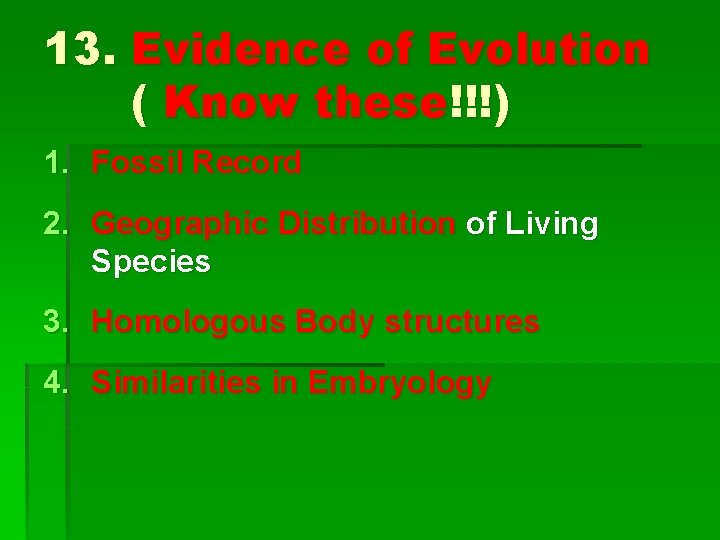 13. Evidence of Evolution ( Know these!!!)

1. Fossil Record

2. Geographic Distribution of Living Species

3. Homologous Body structures

4. Similarities in Embryology